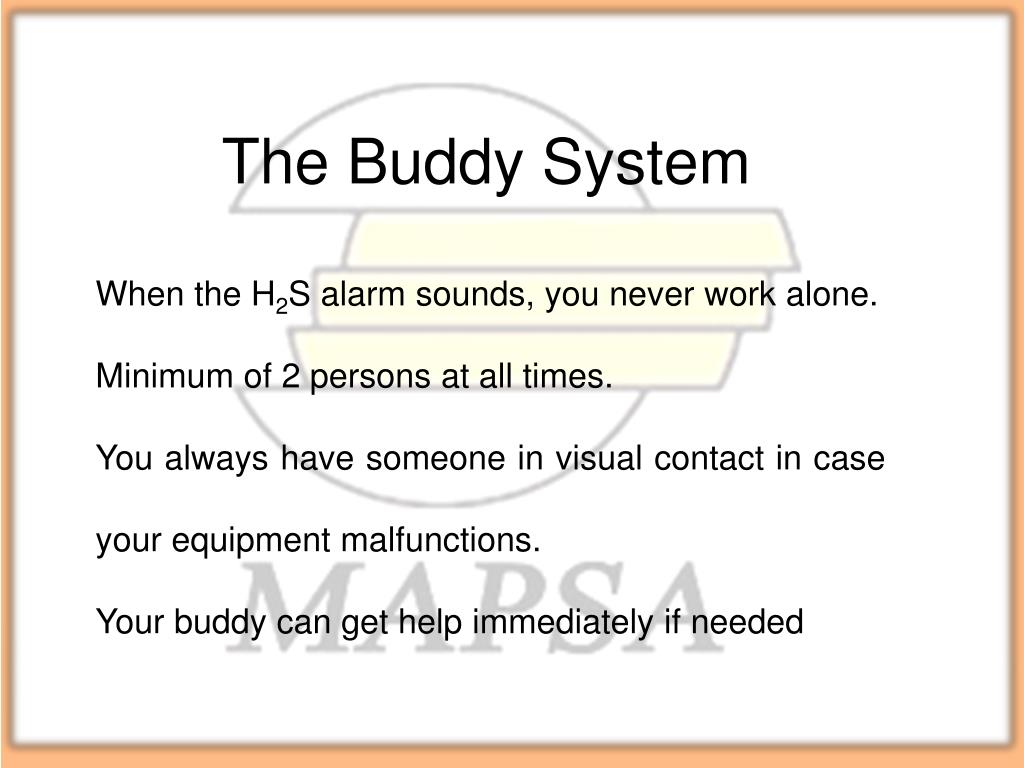 The Buddy System

When the $H_2S$ alarm sounds, you never work alone.

Minimum of 2 persons at all times.

You always have someone in visual contact in case your equipment malfunctions.

Your buddy can get help immediately if needed

MAPSA